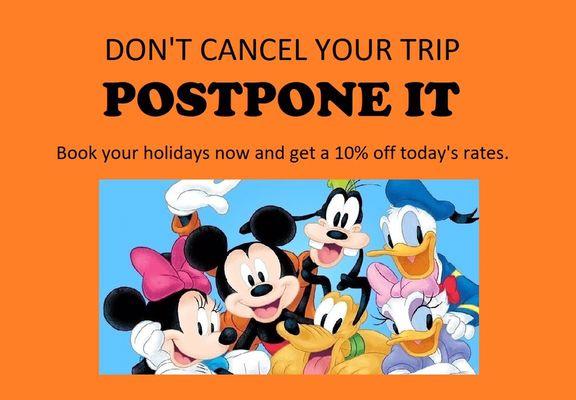 DON'T CANCEL YOUR TRIP

POSTPONE IT

Book your holidays now and get a 10% off today's rates.